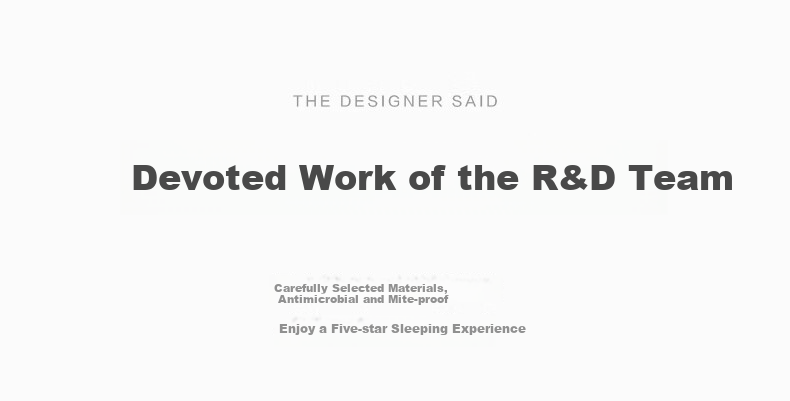 THE DESIGNER SAID

Devoted Work of the R&D Team

Carefully Selected Materials,
Antimicrobial and Mite-proof

Enjoy a Five-star Sleeping Experience